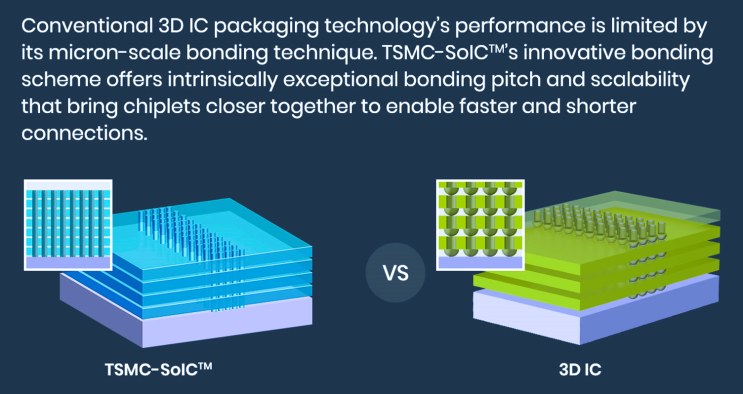 Conventional 3D IC packaging technology's performance is limited by its micron-scale bonding technique. TSMC-SoIC™'s innovative bonding scheme offers intrinsically exceptional bonding pitch and scalability that bring chiplets closer together to enable faster and shorter connections.

VS

TSMC-SoIC™

3D IC